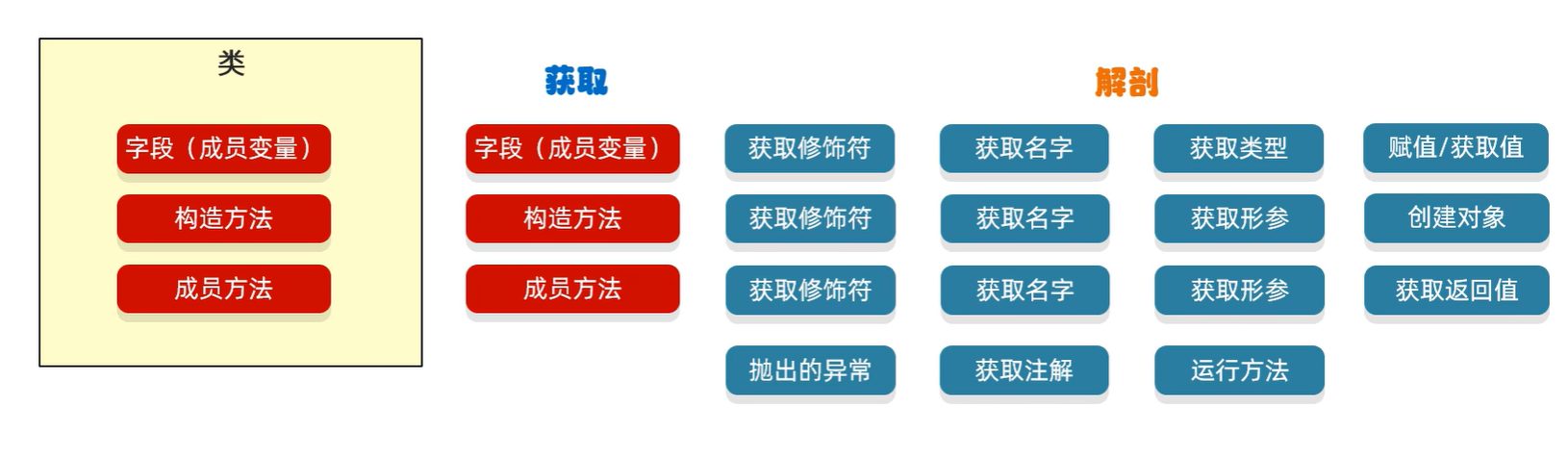 类

字段（成员变量）

构造方法

成员方法

获取

字段（成员变量）

构造方法

成员方法

解剖

获取修饰符

获取名字

获取类型

赋值/获取值

获取修饰符

获取名字

获取形参

创建对象

获取修饰符

获取名字

获取形参

获取返回值

抛出的异常

获取注解

运行方法